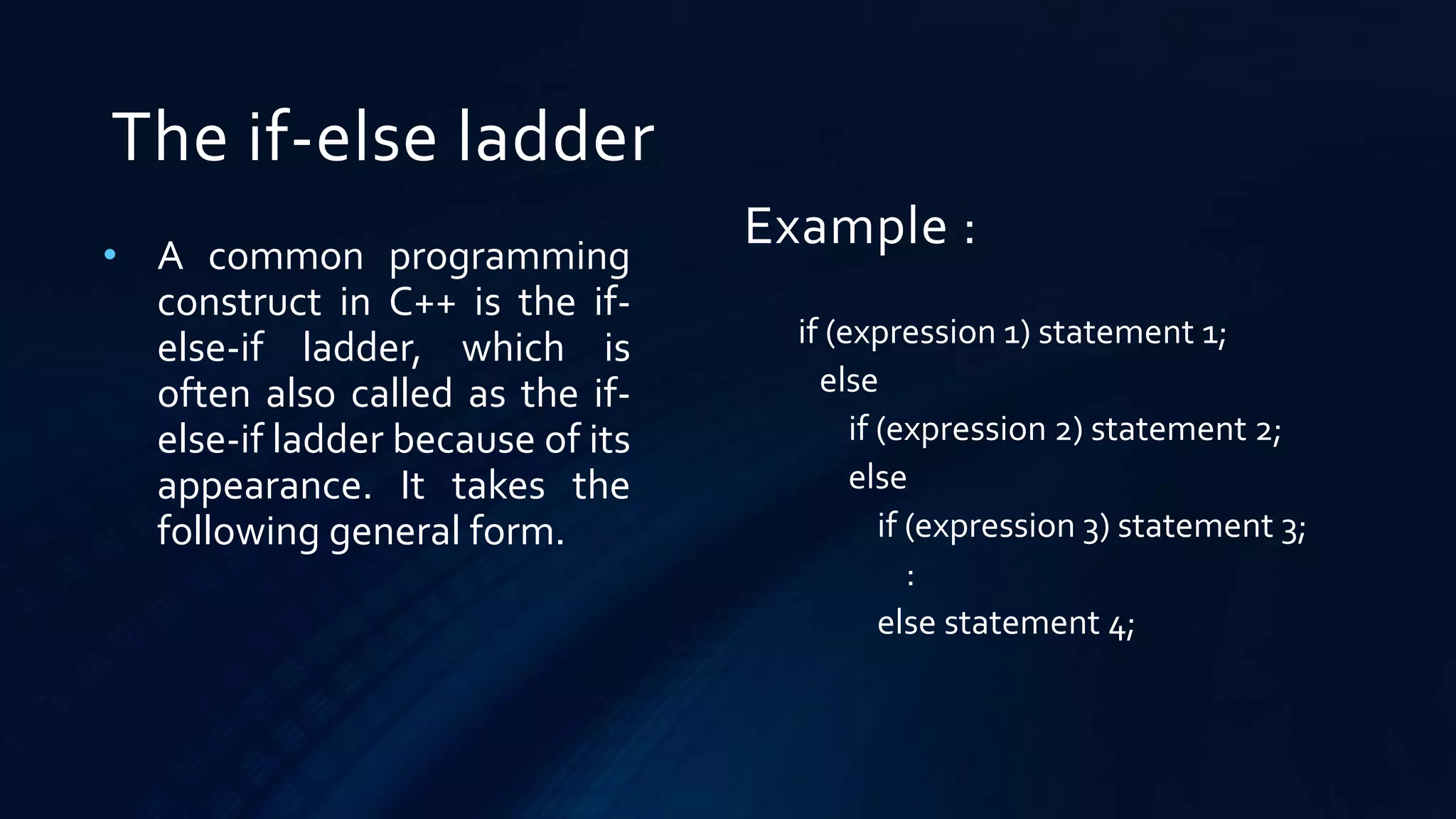 The if-else ladder

• A common programming construct in C++ is the if-else-if ladder, which is often also called as the if-else-if ladder because of its appearance. It takes the following general form.

Example :

if (expression 1) statement 1;
else
if (expression 2) statement 2;
else
if (expression 3) statement 3;
:
else statement 4;